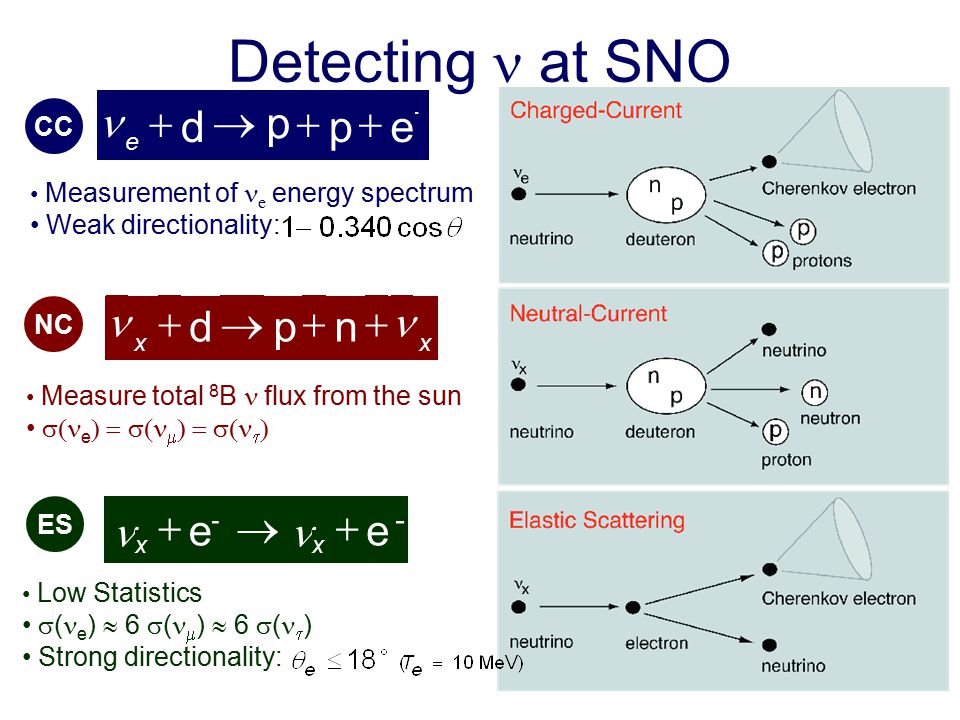 Detecting $\nu$ at SNO

CC $\nu_e + d \rightarrow p + p + e^-$

• Measurement of $\nu_e$ energy spectrum
• Weak directionality: $1 - 0.340 \cos\theta$

NC $\nu_x + d \rightarrow p + n + \nu_x$

• Measure total $^8$B $\nu$ flux from the sun
• $\sigma(\nu_e) = \sigma(\nu_\mu) = \sigma(\nu_\tau)$

ES $\nu_x + e^- \rightarrow \nu_x + e^-$

• Low Statistics
• $\sigma(\nu_e) \approx 6\ \sigma(\nu_\mu) \approx 6\ \sigma(\nu_\tau)$
• Strong directionality: $\theta_e \leq 18^\circ$ ($T_e$ = 10 MeV)

Charged-Current
$\nu_e$
neutrino
n p
deuteron
Cherenkov electron
p
p
protons

Neutral-Current
$\nu_x$
neutrino
n p
deuteron
neutrino
n
neutron
p
proton

Elastic Scattering
$\nu_x$
neutrino
electron
Cherenkov electron
neutrino